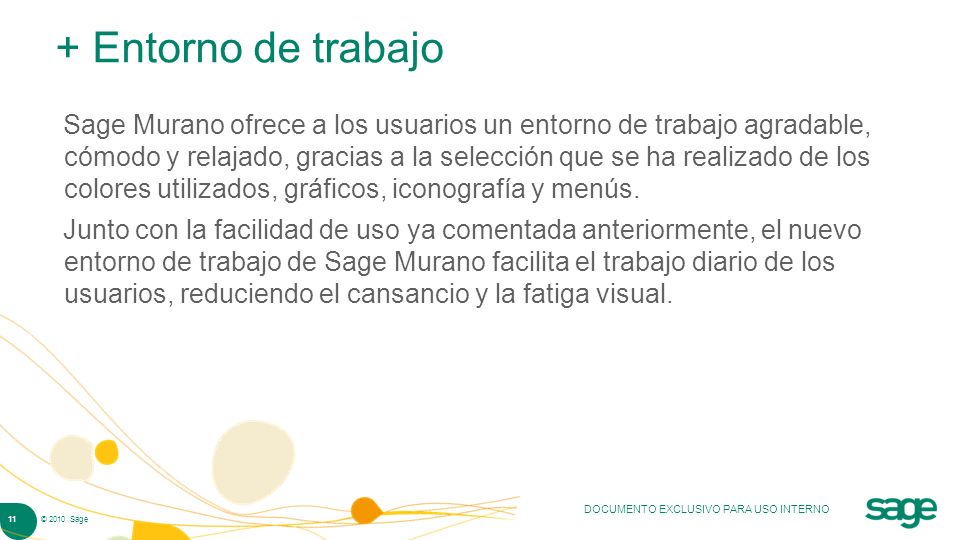 + Entorno de trabajo

Sage Murano ofrece a los usuarios un entorno de trabajo agradable, cómodo y relajado, gracias a la selección que se ha realizado de los colores utilizados, gráficos, iconografía y menús.

Junto con la facilidad de uso ya comentada anteriormente, el nuevo entorno de trabajo de Sage Murano facilita el trabajo diario de los usuarios, reduciendo el cansancio y la fatiga visual.

11

© 2010 Sage

DOCUMENTO EXCLUSIVO PARA USO INTERNO

sage